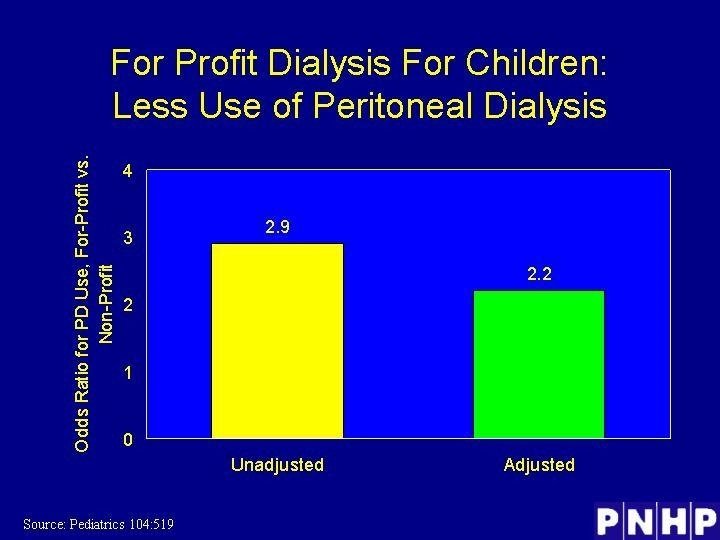 For Profit Dialysis For Children: Less Use of Peritoneal Dialysis

Odds Ratio for PD Use, For-Profit vs. Non-Profit

4
3
2
1
0

2.9
2.2

Unadjusted
Adjusted

Source: Pediatrics 104:519

PNHP